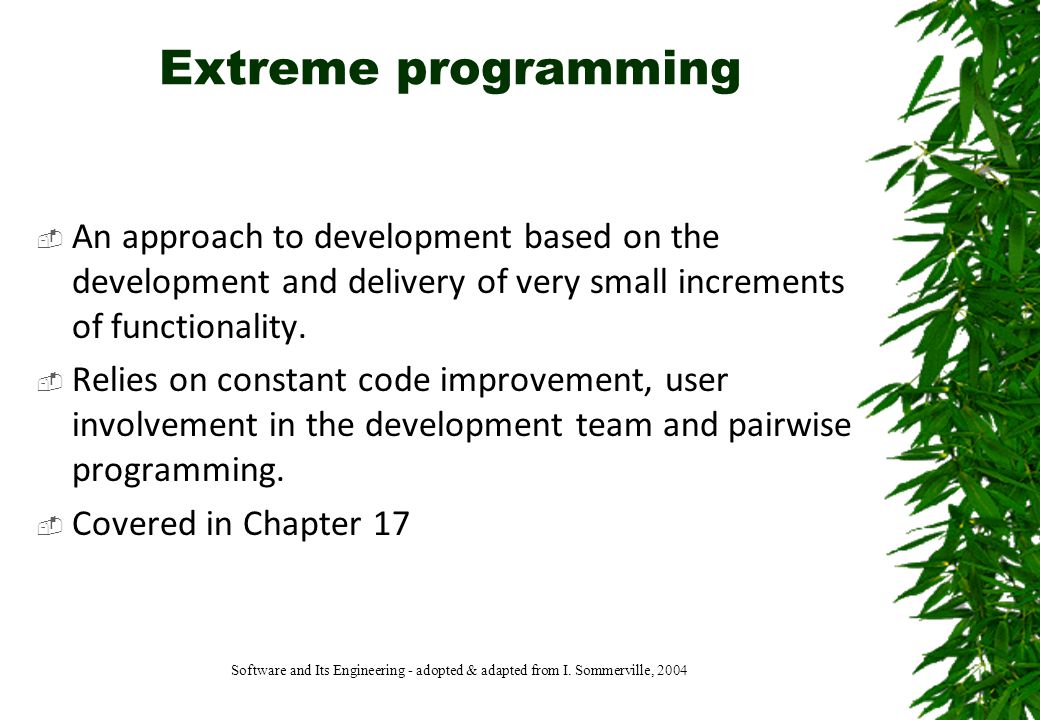 Extreme programming

An approach to development based on the development and delivery of very small increments of functionality.

Relies on constant code improvement, user involvement in the development team and pairwise programming.

Covered in Chapter 17

Software and Its Engineering - adopted & adapted from I. Sommerville, 2004